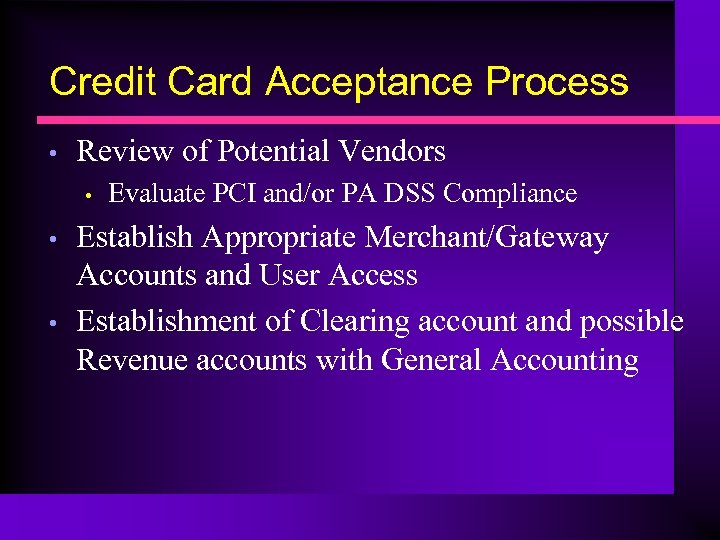 Credit Card Acceptance Process

• Review of Potential Vendors
  • Evaluate PCI and/or PA DSS Compliance
• Establish Appropriate Merchant/Gateway Accounts and User Access
• Establishment of Clearing account and possible Revenue accounts with General Accounting